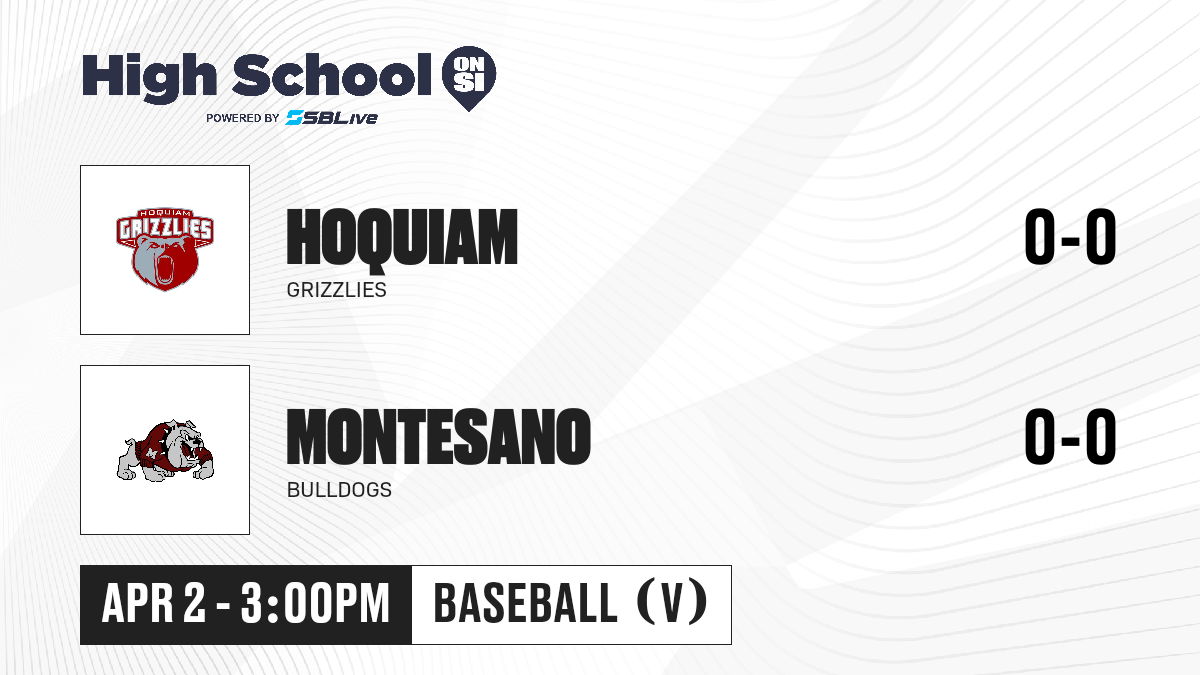 High School ON SI
POWERED BY SBLive

HOQUIAM
GRIZZLIES
0-0

MONTESANO
BULLDOGS
0-0

APR 2 - 3:00PM
BASEBALL (V)